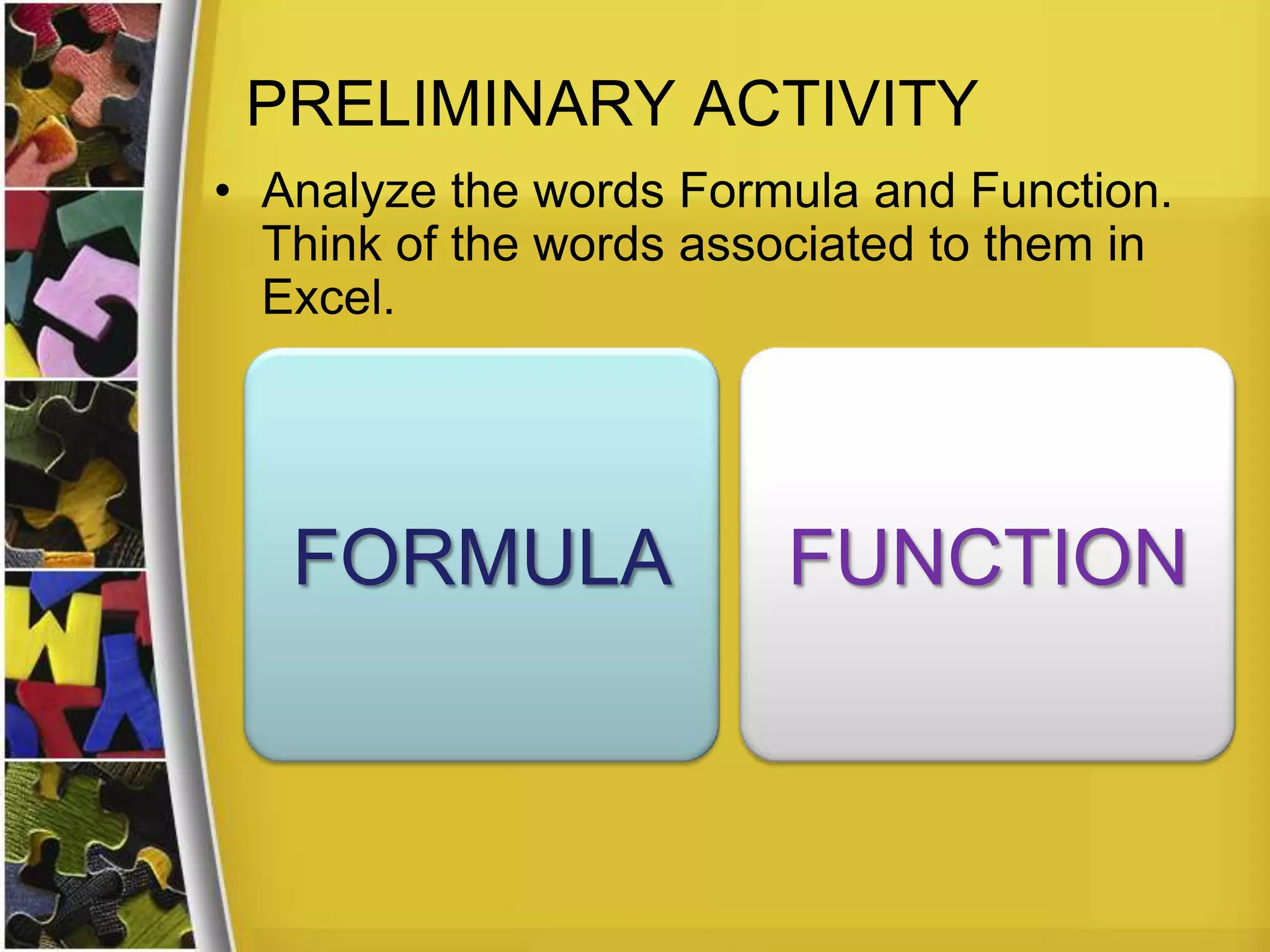 PRELIMINARY ACTIVITY

• Analyze the words Formula and Function. Think of the words associated to them in Excel.

FORMULA

FUNCTION